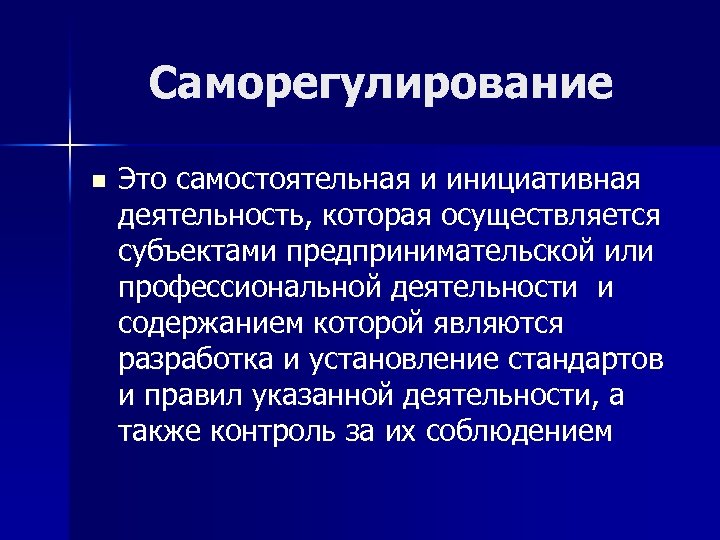 Саморегулирование

Это самостоятельная и инициативная деятельность, которая осуществляется субъектами предпринимательской или профессиональной деятельности и содержанием которой являются разработка и установление стандартов и правил указанной деятельности, а также контроль за их соблюдением